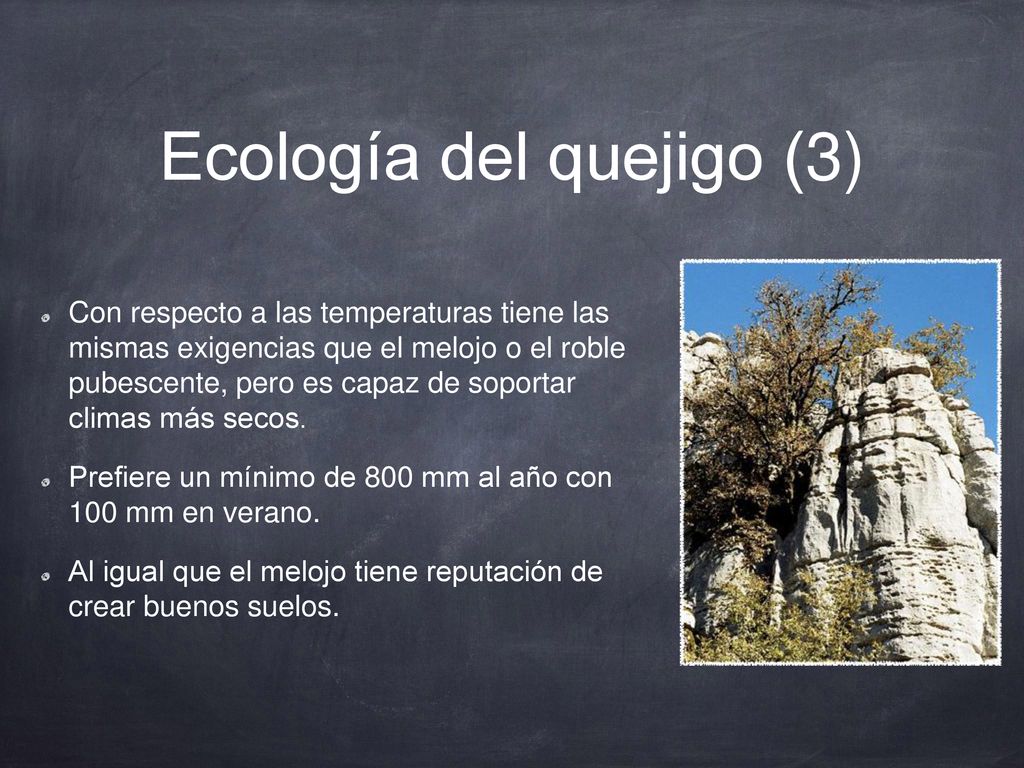 Ecología del quejigo (3)

Con respecto a las temperaturas tiene las mismas exigencias que el melojo o el roble pubescente, pero es capaz de soportar climas más secos.

Prefiere un mínimo de 800 mm al año con 100 mm en verano.

Al igual que el melojo tiene reputación de crear buenos suelos.